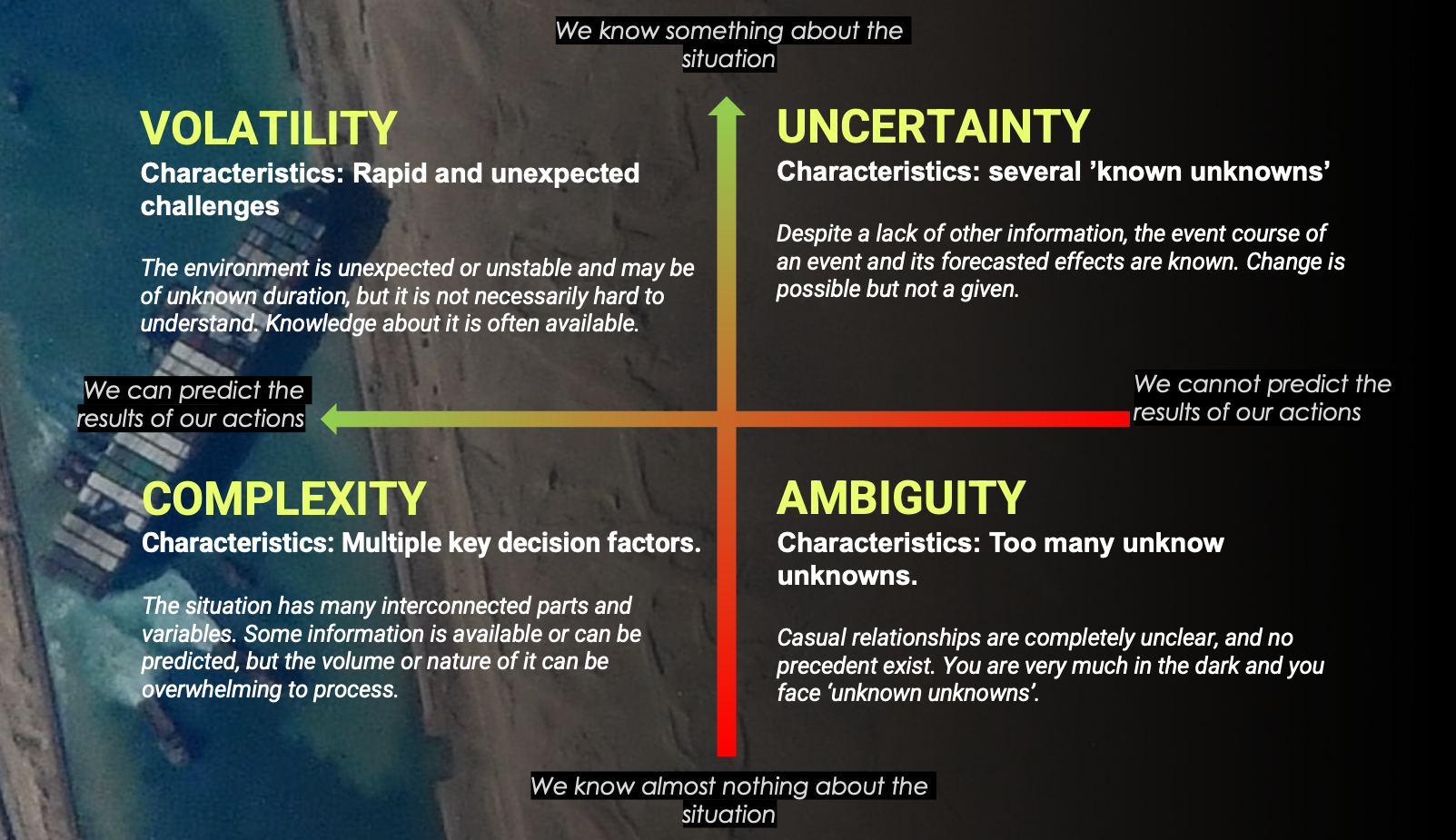 We know something about the situation

VOLATILITY
Characteristics: Rapid and unexpected challenges

The environment is unexpected or unstable and may be of unknown duration, but it is not necessarily hard to understand. Knowledge about it is often available.

UNCERTAINTY
Characteristics: several ’known unknowns’

Despite a lack of other information, the event course of an event and its forecasted effects are known. Change is possible but not a given.

We can predict the results of our actions

We cannot predict the results of our actions

COMPLEXITY
Characteristics: Multiple key decision factors.

The situation has many interconnected parts and variables. Some information is available or can be predicted, but the volume or nature of it can be overwhelming to process.

AMBIGUITY
Characteristics: Too many unknow unknowns.

Casual relationships are completely unclear, and no precedent exist. You are very much in the dark and you face ‘unknown unknowns’.

We know almost nothing about the situation